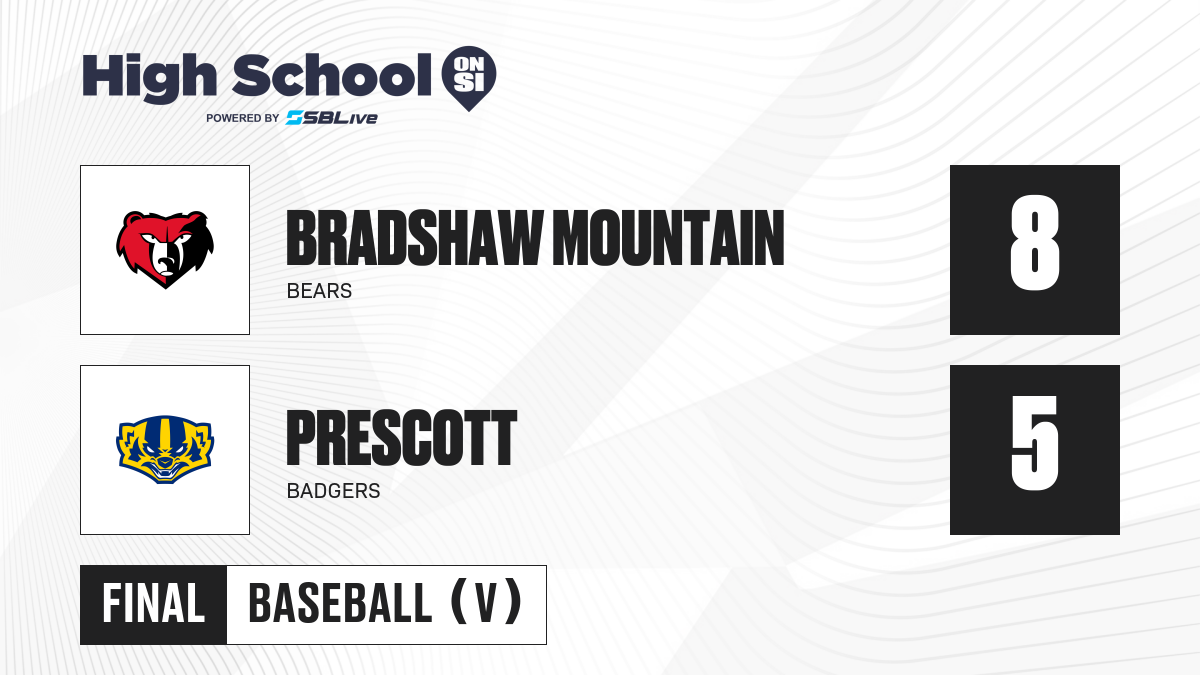 High School ON SI
POWERED BY SBLive

BRADSHAW MOUNTAIN
BEARS
8

PRESCOTT
BADGERS
5

FINAL
BASEBALL (V)